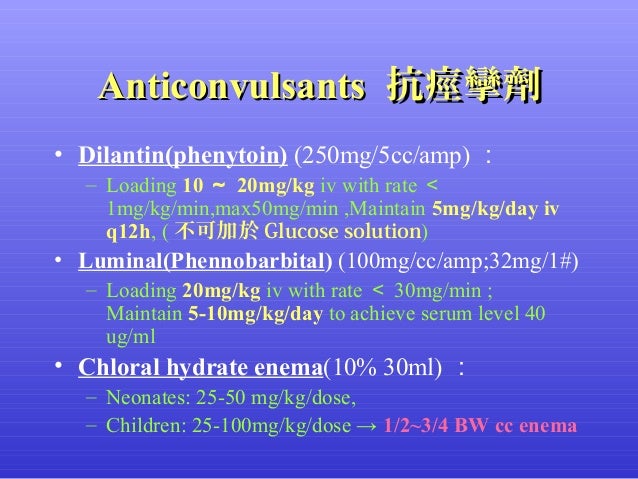 Anticonvulsants 抗痙攣劑

• Dilantin(phenytoin) (250mg/5cc/amp) ：
– Loading 10 ～ 20mg/kg iv with rate < 1mg/kg/min,max50mg/min ,Maintain 5mg/kg/day iv q12h, ( 不可加於 Glucose solution)

• Luminal(Phennobarbital) (100mg/cc/amp;32mg/1#)
– Loading 20mg/kg iv with rate < 30mg/min ; Maintain 5-10mg/kg/day to achieve serum level 40 ug/ml

• Chloral hydrate enema(10% 30ml) ：
– Neonates: 25-50 mg/kg/dose,
– Children: 25-100mg/kg/dose → 1/2~3/4 BW cc enema